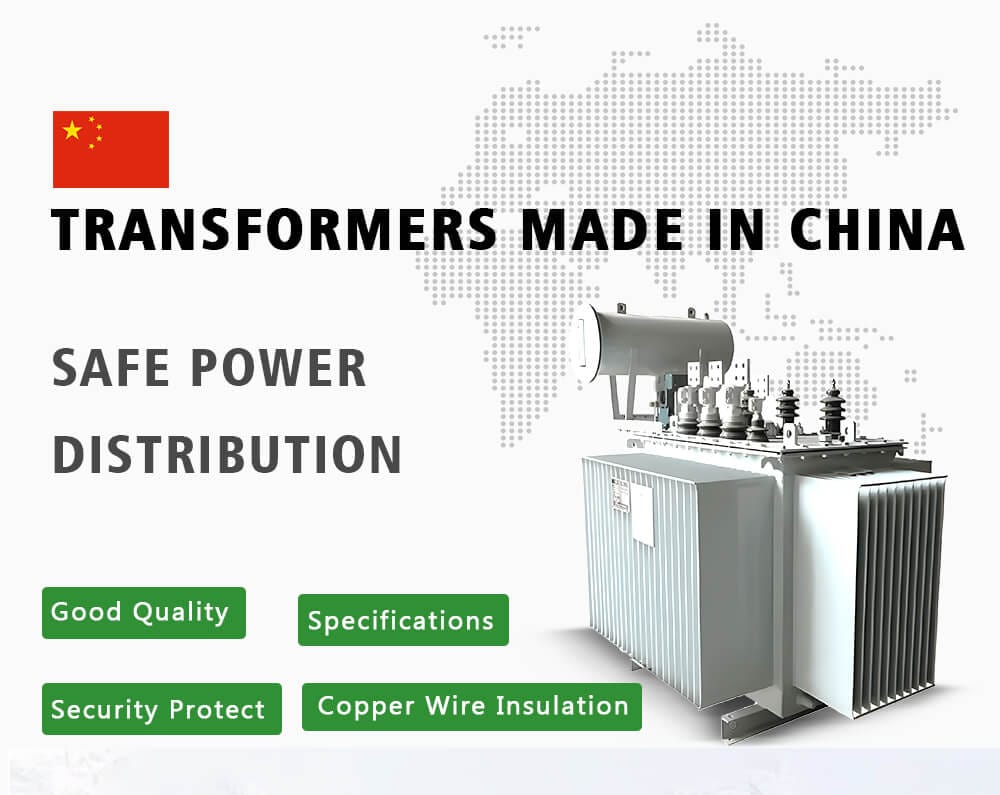 TRANSFORMERS MADE IN CHINA

SAFE POWER DISTRIBUTION

Good Quality

Specifications

Security Protect

Copper Wire Insulation